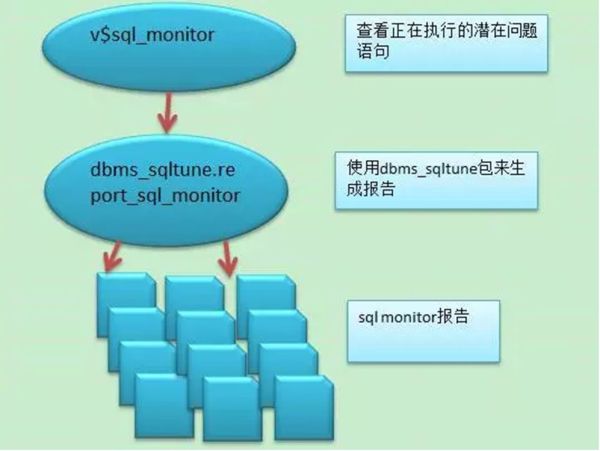 v$sql_monitor

查看正在执行的潜在问题语句

dbms_sqltune.report_sql_monitor

使用dbms_sqltune包来生成报告

sql monitor报告